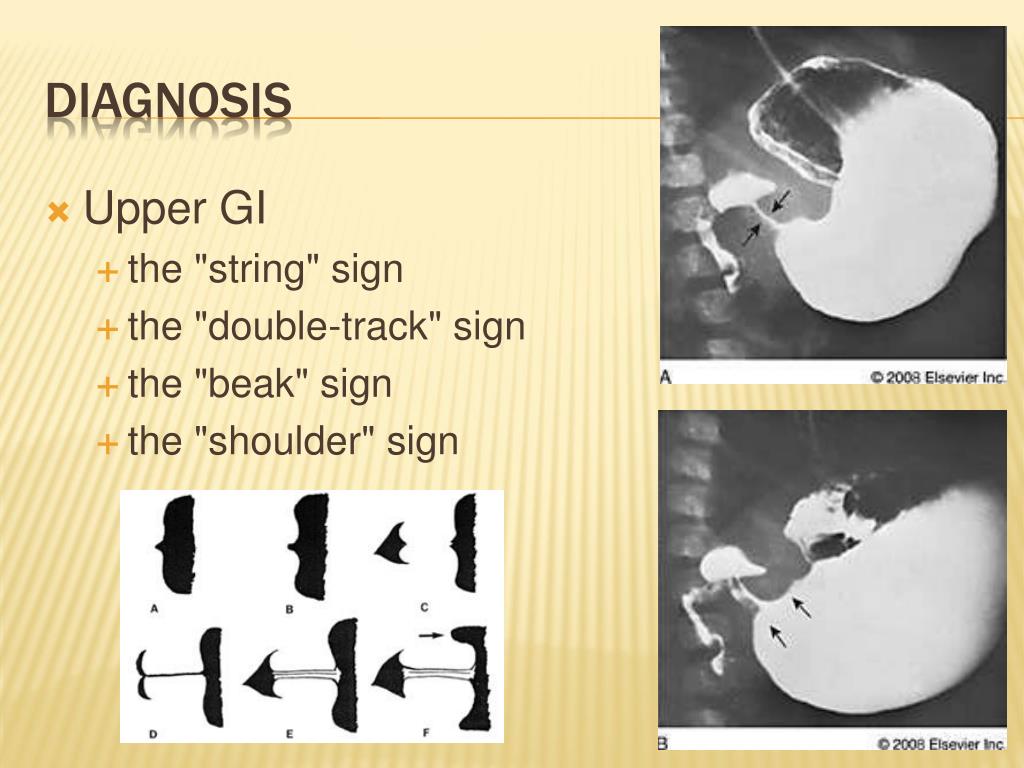 DIAGNOSIS

Upper GI

the "string" sign

the "double-track" sign

the "beak" sign

the "shoulder" sign

A

B

C

D

E

F

A © 2008 Elsevier Inc.

B © 2008 Elsevier Inc.